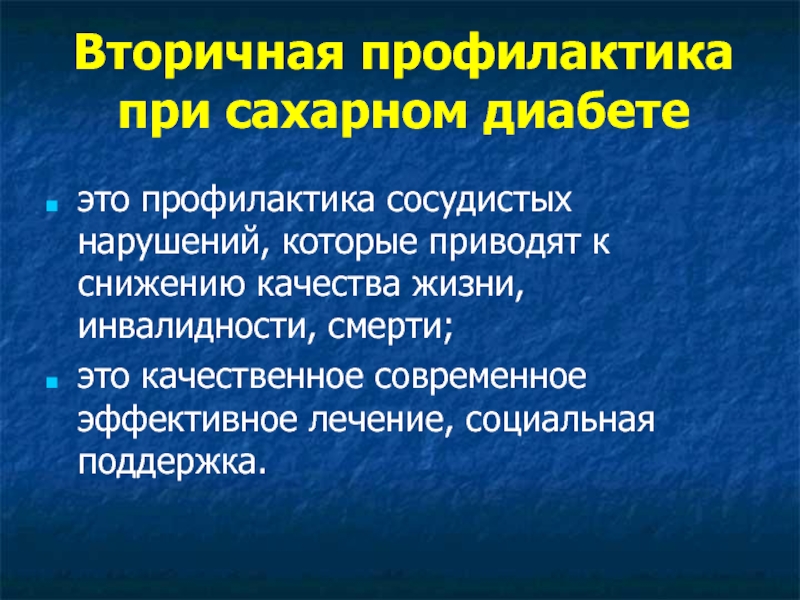 Вторичная профилактика при сахарном диабете

- это профилактика сосудистых нарушений, которые приводят к снижению качества жизни, инвалидности, смерти;
- это качественное современное эффективное лечение, социальная поддержка.